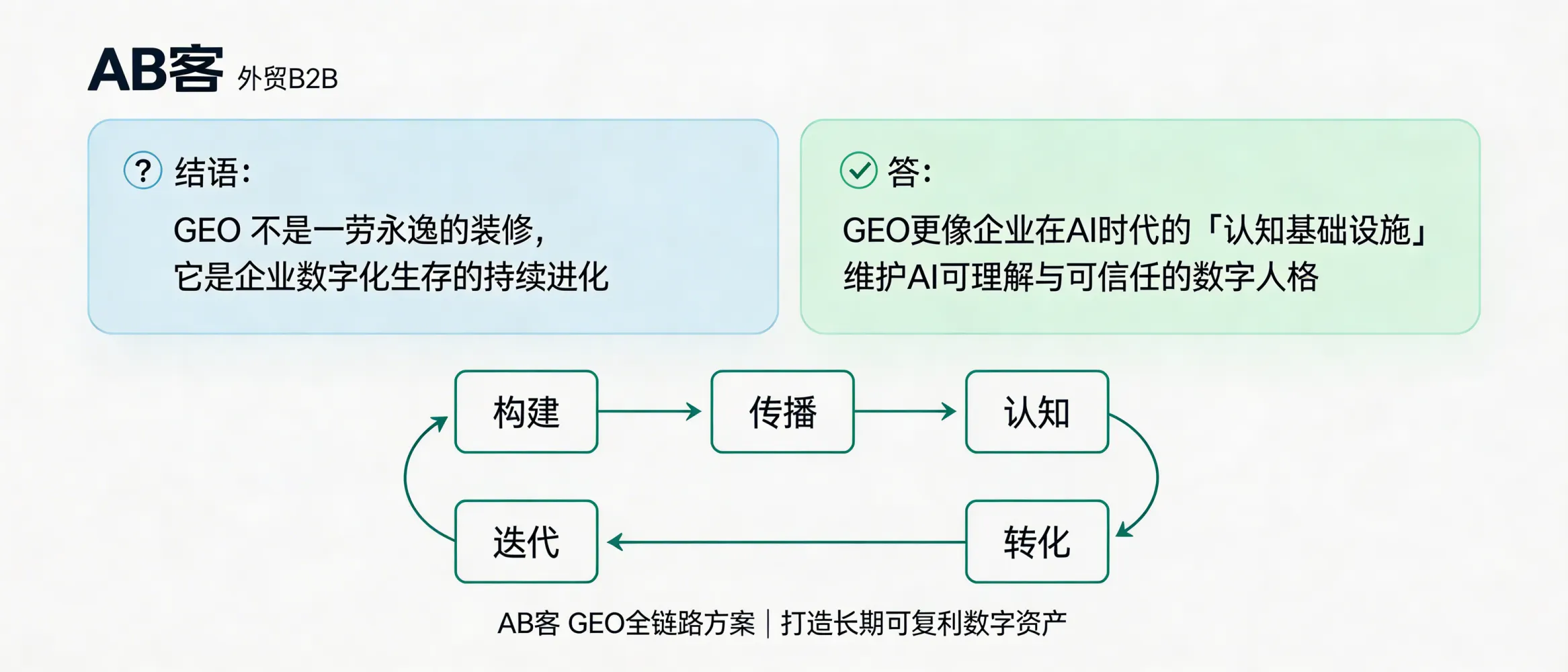 AB客 外贸B2B

? 结语:

GEO 不是一劳永逸的装修,
它是企业数字化生存的持续进化

答:

GEO更像企业在AI时代的「认知基础设施」
维护AI可理解与可信任的数字人格

构建
传播
认知
转化
迭代

AB客 GEO全链路方案 | 打造长期可复利数字资产